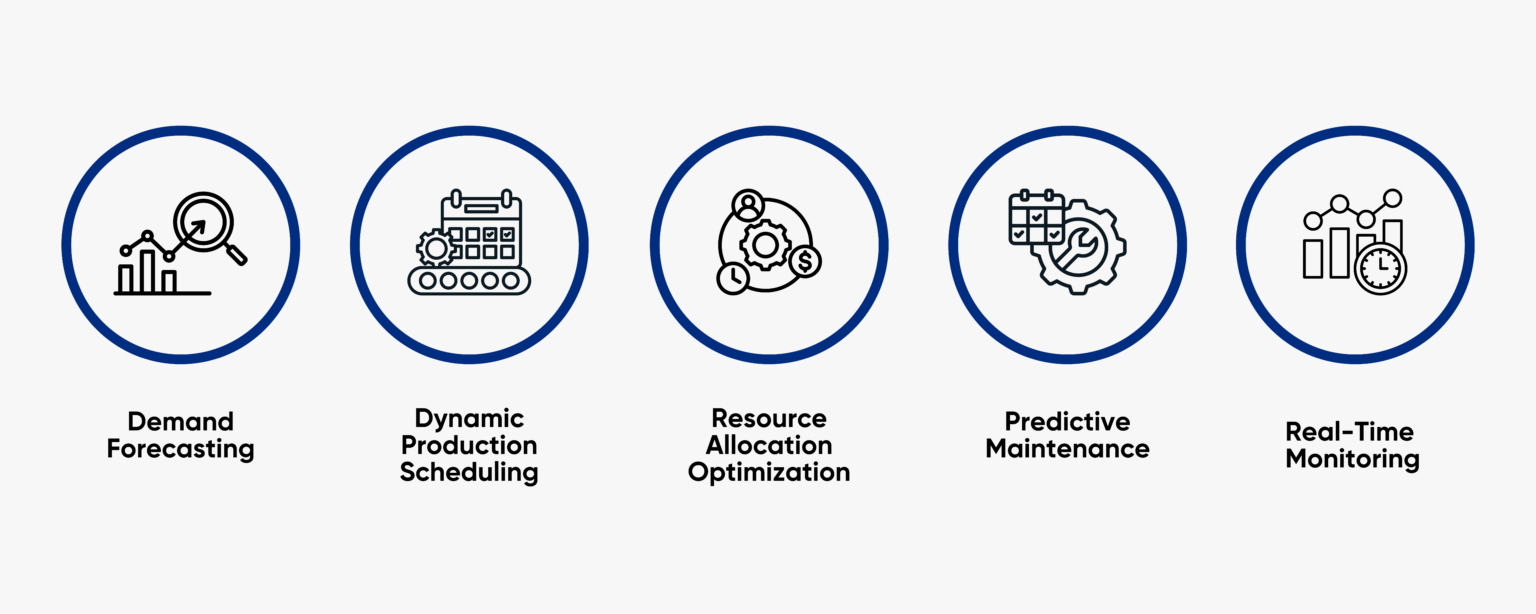 Demand Forecasting

Dynamic Production Scheduling

Resource Allocation Optimization

Predictive Maintenance

Real-Time Monitoring